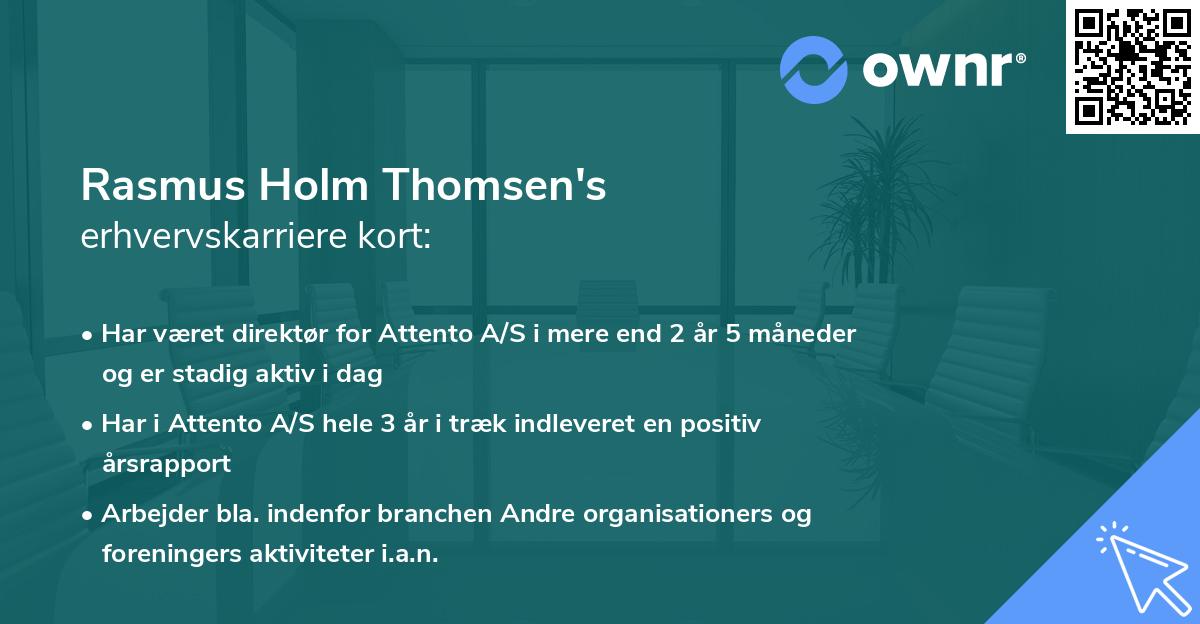 ownr®

Rasmus Holm Thomsen's
erhvervskarriere kort:

• Har været direktør for Attento A/S i mere end 2 år 5 måneder og er stadig aktiv i dag
• Har i Attento A/S hele 3 år i træk indleveret en positiv årsrapport
• Arbejder bla. indenfor branchen Andre organisationers og foreningers aktiviteter i.a.n.